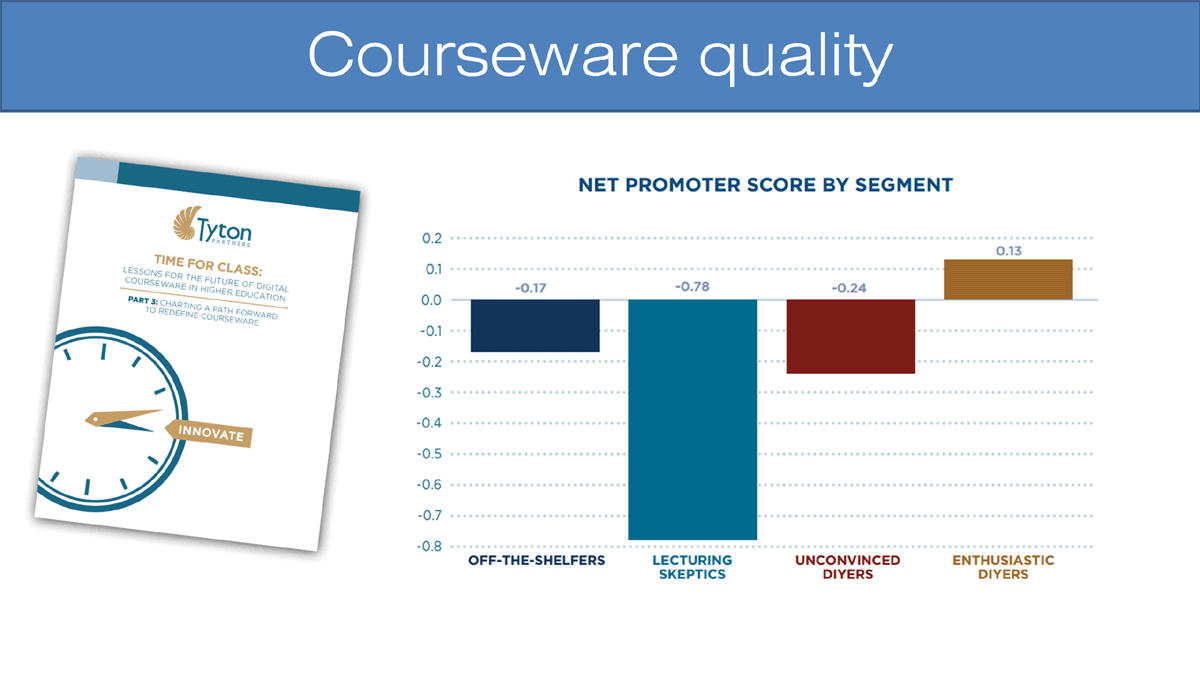 Courseware quality

Tyton PARTNERS

TIME FOR CLASS:
LESSONS FOR THE FUTURE OF DIGITAL COURSEWARE IN HIGHER EDUCATION

PART 3: CHARTING A PATH FORWARD TO REDEFINE COURSEWARE

INNOVATE

NET PROMOTER SCORE BY SEGMENT

0.2
0.1
0.0
-0.1
-0.2
-0.3
-0.4
-0.5
-0.6
-0.7
-0.8

-0.17
-0.78
-0.24
0.13

OFF-THE-SHELFERS
LECTURING SKEPTICS
UNCONVINCED DIYERS
ENTHUSIASTIC DIYERS